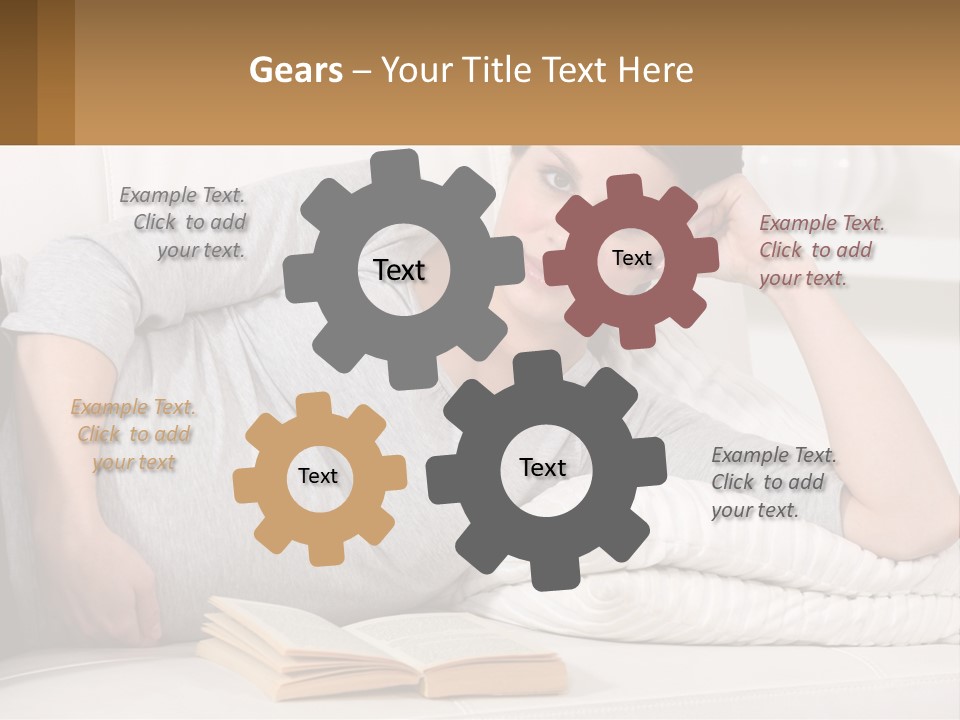 Gears – Your Title Text Here

Example Text. Click to add your text.

Text

Text

Example Text. Click to add your text.

Example Text. Click to add your text

Text

Text

Example Text. Click to add your text.